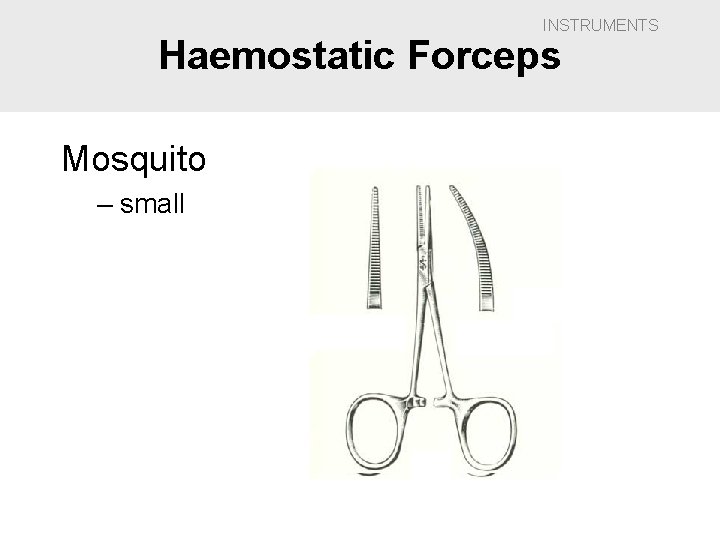 INSTRUMENTS

Haemostatic Forceps

Mosquito
– small